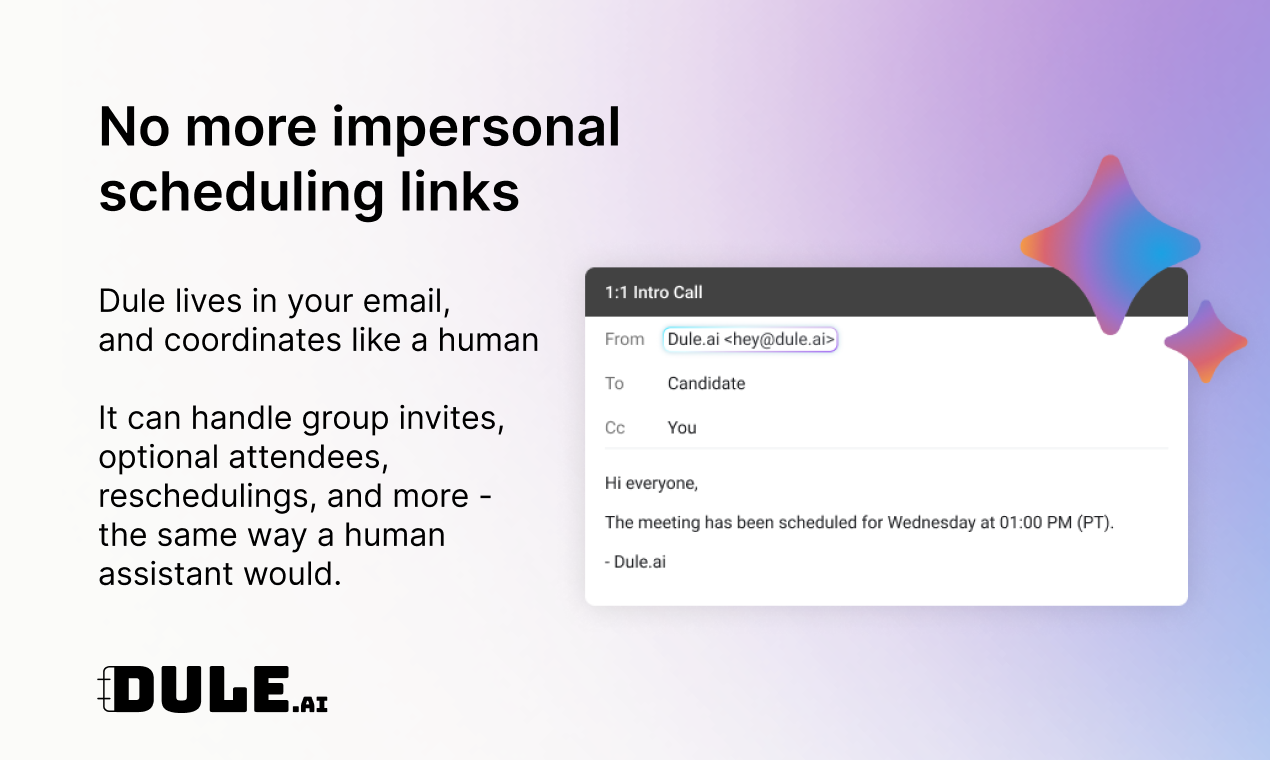 No more impersonal scheduling links

Dule lives in your email, and coordinates like a human

It can handle group invites, optional attendees, reschedulings, and more - the same way a human assistant would.

DULE.AI

1:1 Intro Call

From Dule.ai <hey@dule.ai>

To Candidate

Cc You

Hi everyone,

The meeting has been scheduled for Wednesday at 01:00 PM (PT).

- Dule.ai